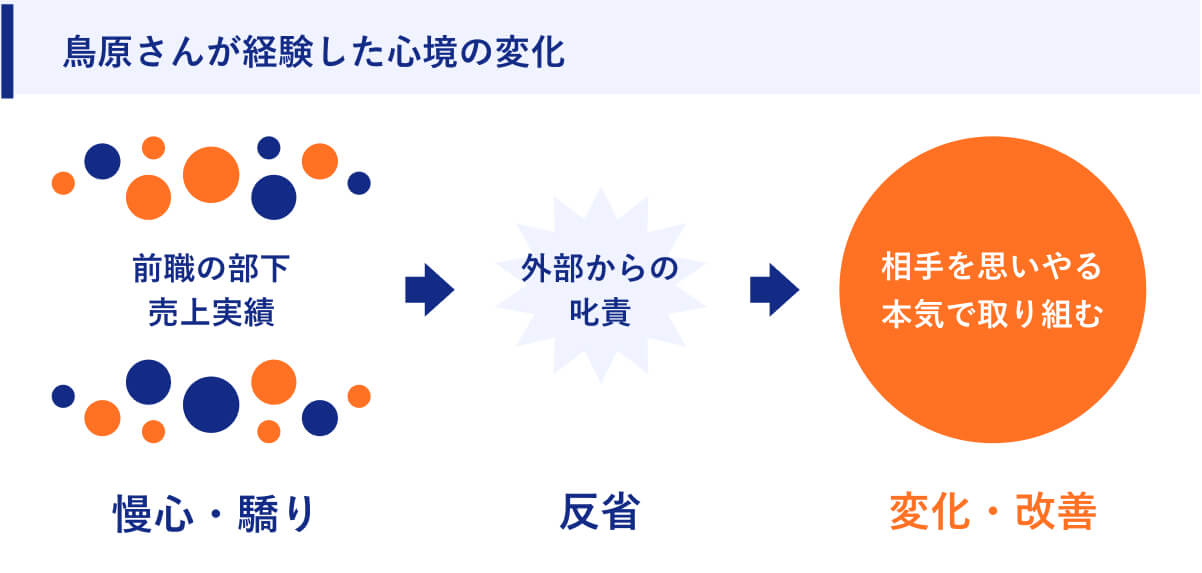 鳥原さんが経験した心境の変化

前職の部下
売上実績

外部からの
叱責

相手を思いやる
本気で取り組む

慢心・驕り

反省

変化・改善